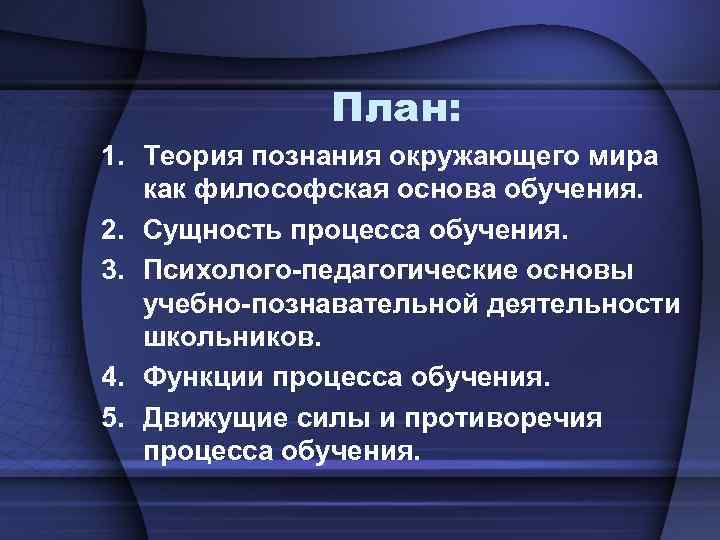 План:

1. Теория познания окружающего мира как философская основа обучения.
2. Сущность процесса обучения.
3. Психолого-педагогические основы учебно-познавательной деятельности школьников.
4. Функции процесса обучения.
5. Движущие силы и противоречия процесса обучения.